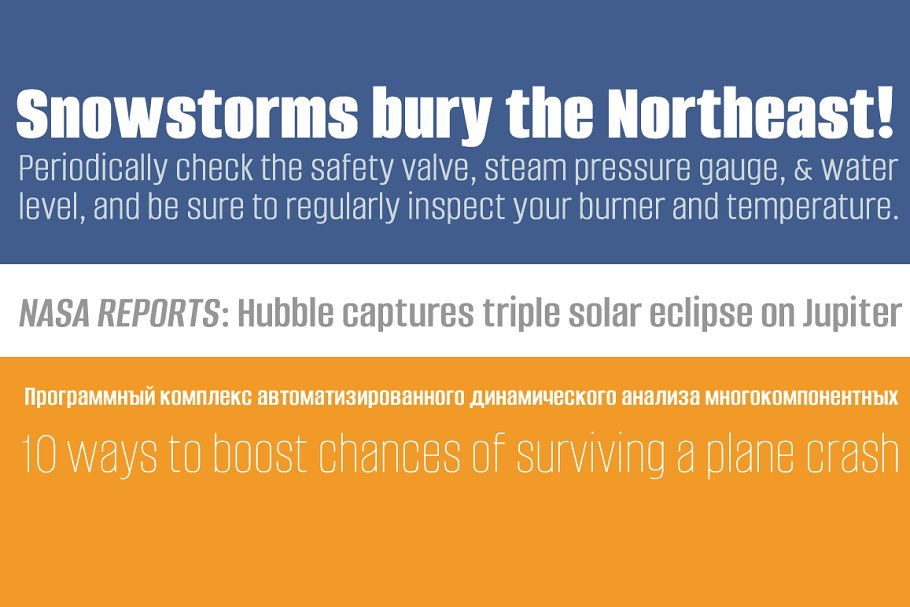 Snowstorms bury the Northeast!
Periodically check the safety valve, steam pressure gauge, & water level, and be sure to regularly inspect your burner and temperature.

NASA REPORTS: Hubble captures triple solar eclipse on Jupiter

Программный комплекс автоматизированного динамического анализа многокомпонентных

10 ways to boost chances of surviving a plane crash